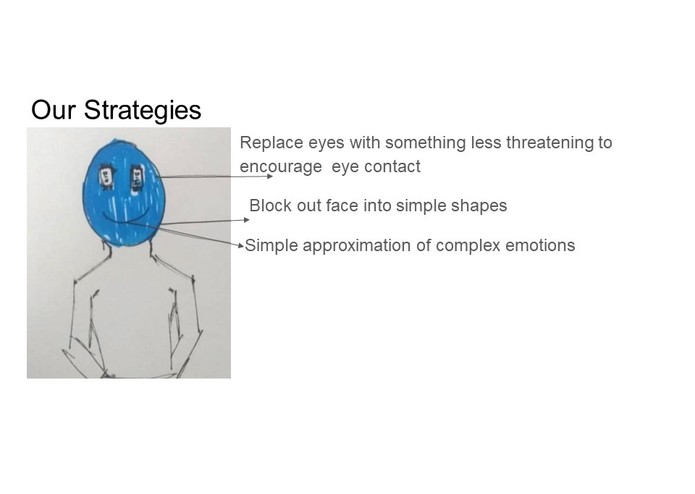 Our Strategies

Replace eyes with something less threatening to encourage eye contact

Block out face into simple shapes

Simple approximation of complex emotions